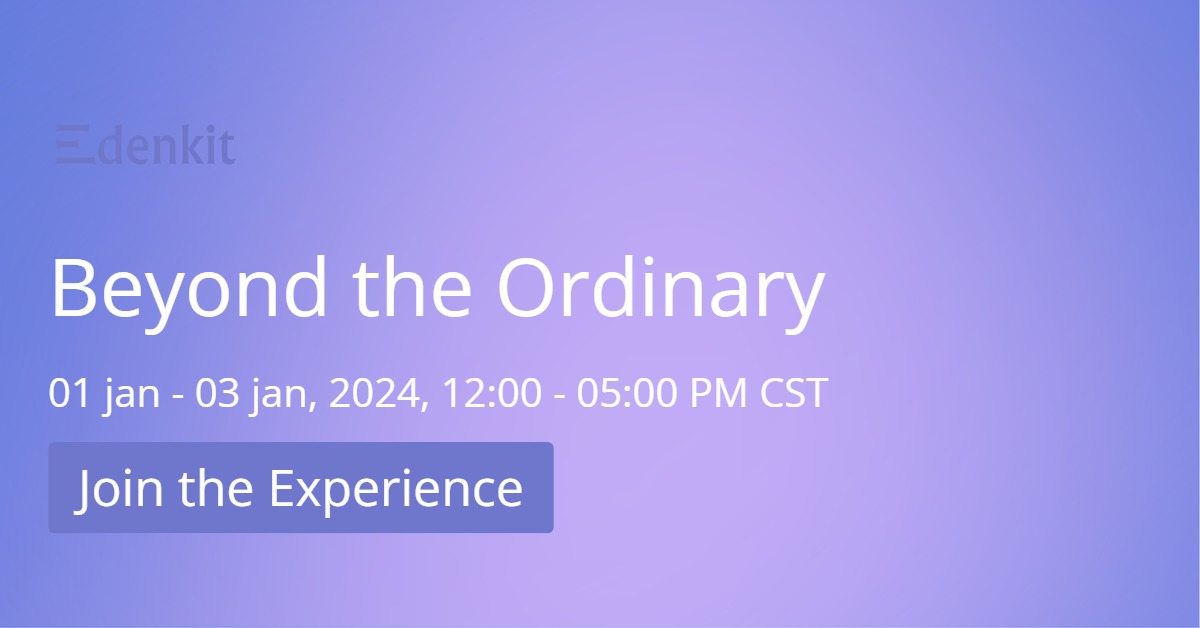 Edenkit

Beyond the Ordinary

01 jan - 03 jan, 2024, 12:00 - 05:00 PM CST

Join the Experience